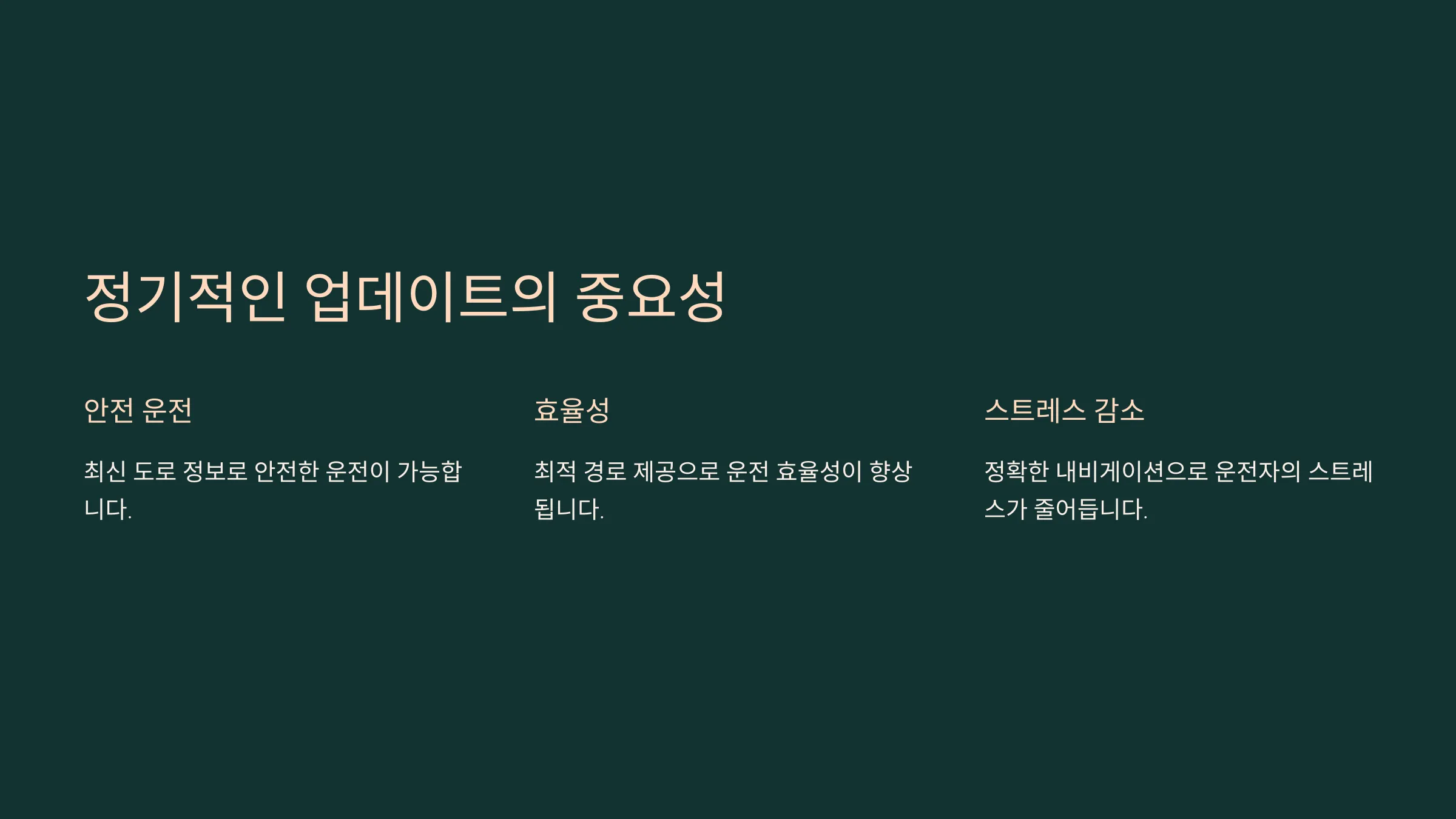 정기적인 업데이트의 중요성

안전 운전

최신 도로 정보로 안전한 운전이 가능합니다.

효율성

최적 경로 제공으로 운전 효율성이 향상됩니다.

스트레스 감소

정확한 내비게이션으로 운전자의 스트레스가 줄어듭니다.